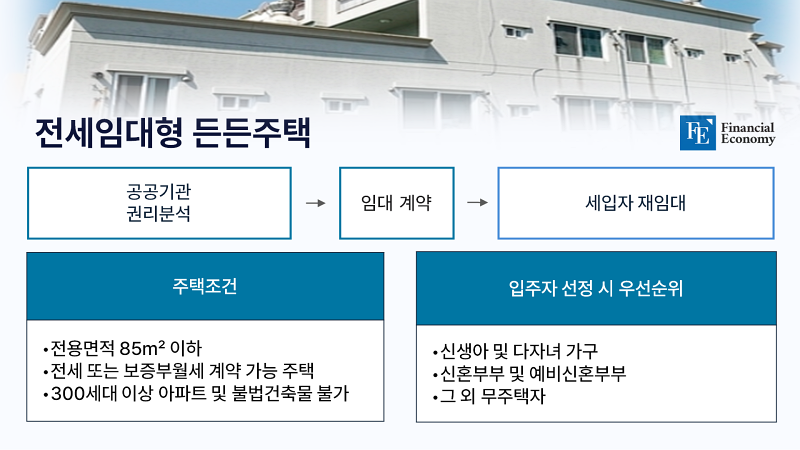 전세임대형 든든주택

FE Financial Economy

공공기관
권리분석

→

임대 계약

→

세입자 재임대

주택조건

•전용면적 85m² 이하
•전세 또는 보증부월세 계약 가능 주택
•300세대 이상 아파트 및 불법건축물 불가

입주자 선정 시 우선순위

•신생아 및 다자녀 가구
•신혼부부 및 예비신혼부부
•그 외 무주택자